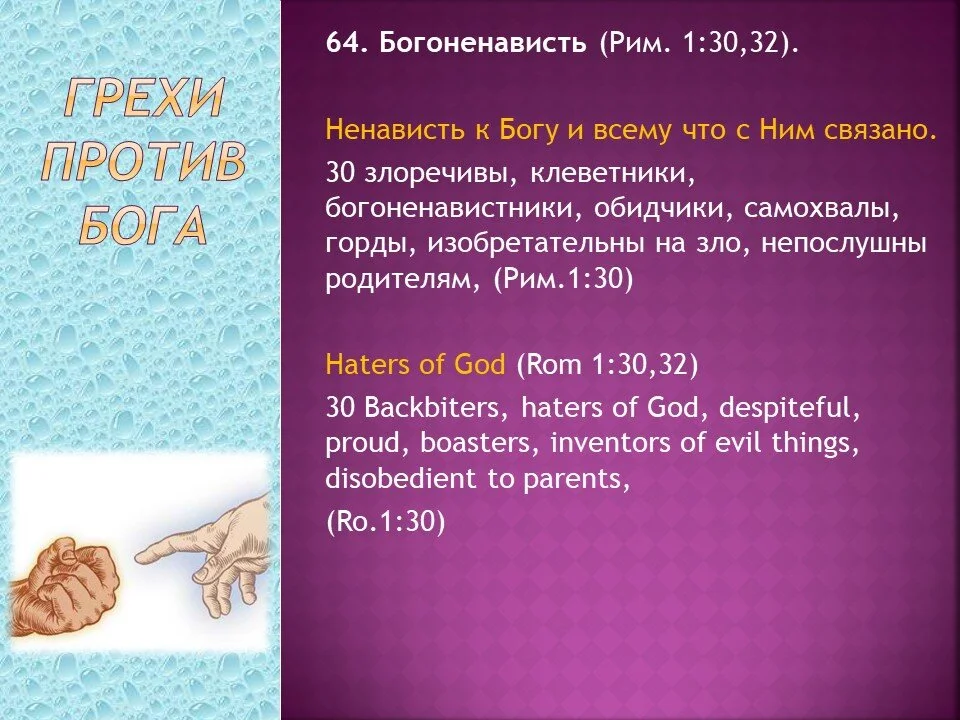 ГРЕХИ ПРОТИВ БОГА

64. Богоненависть (Рим. 1:30,32).

Ненависть к Богу и всему что с Ним связано.

30 злоречивы, клеветники, богоненавистники, обидчики, самохвалы, горды, изобретательны на зло, непослушны родителям, (Рим.1:30)

Haters of God (Rom 1:30,32)

30 Backbiters, haters of God, despiteful, proud, boasters, inventors of evil things, disobedient to parents,

(Ro.1:30)